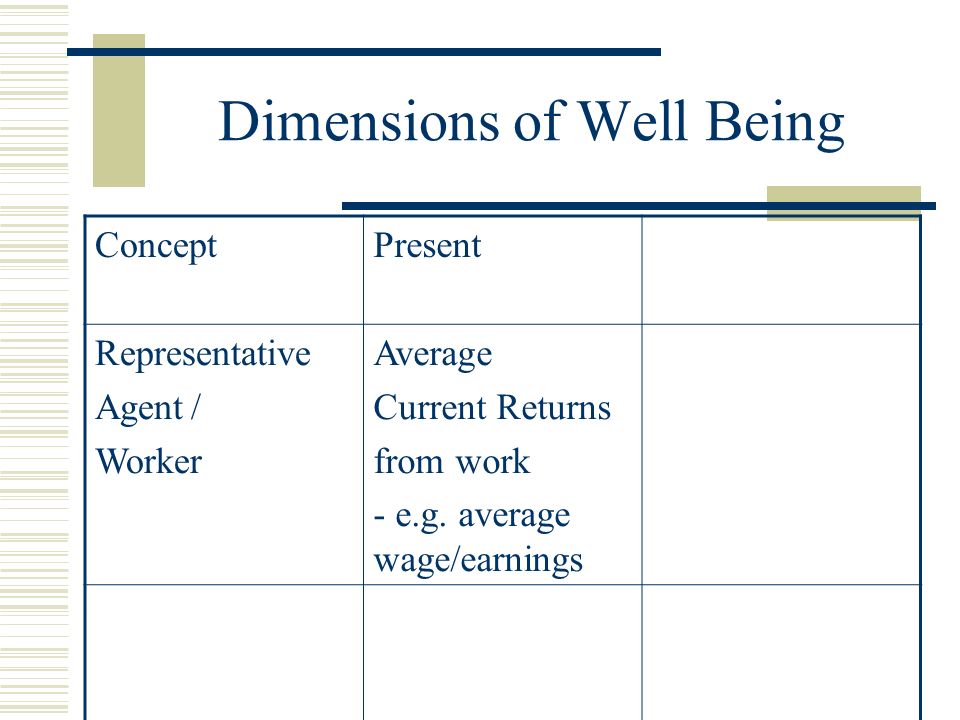 Dimensions of Well Being

| Concept | Present | |
|---|---|---|
| Representative Agent / Worker | Average Current Returns from work - e.g. average wage/earnings | |
| | | |